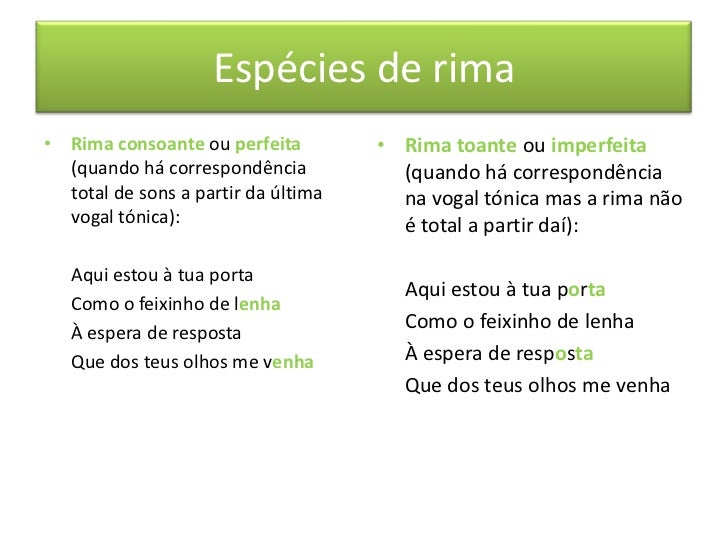 Espécies de rima

• Rima consoante ou perfeita (quando há correspondência total de sons a partir da última vogal tónica):

Aqui estou à tua porta
Como o feixinho de lenha
À espera de resposta
Que dos teus olhos me venha

• Rima toante ou imperfeita (quando há correspondência na vogal tónica mas a rima não é total a partir daí):

Aqui estou à tua porta
Como o feixinho de lenha
À espera de resposta
Que dos teus olhos me venha